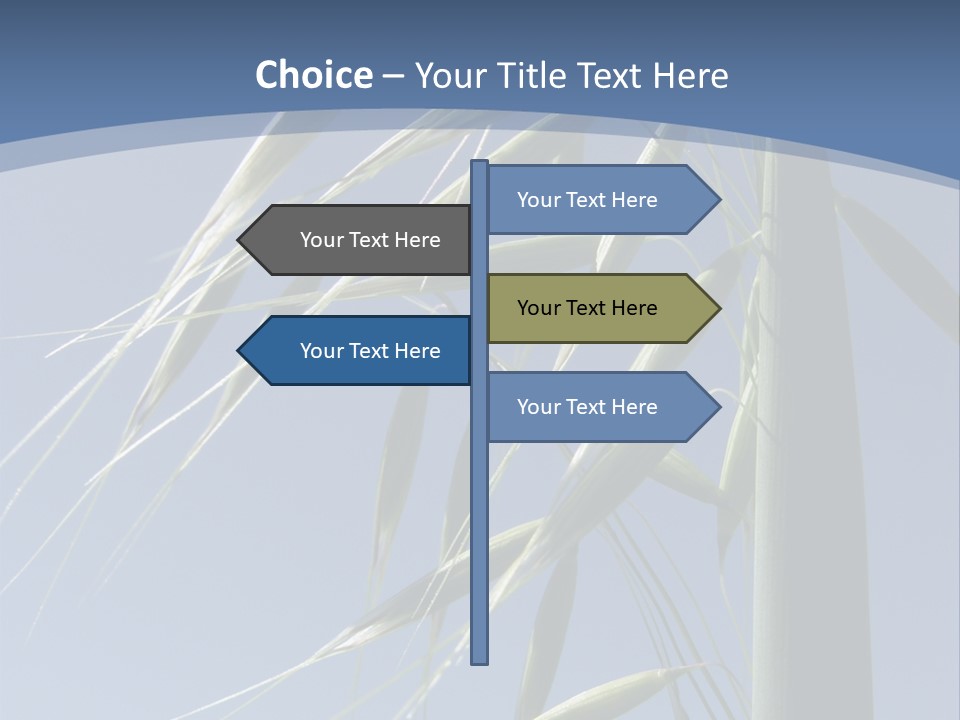 Choice – Your Title Text Here

Your Text Here

Your Text Here

Your Text Here

Your Text Here

Your Text Here